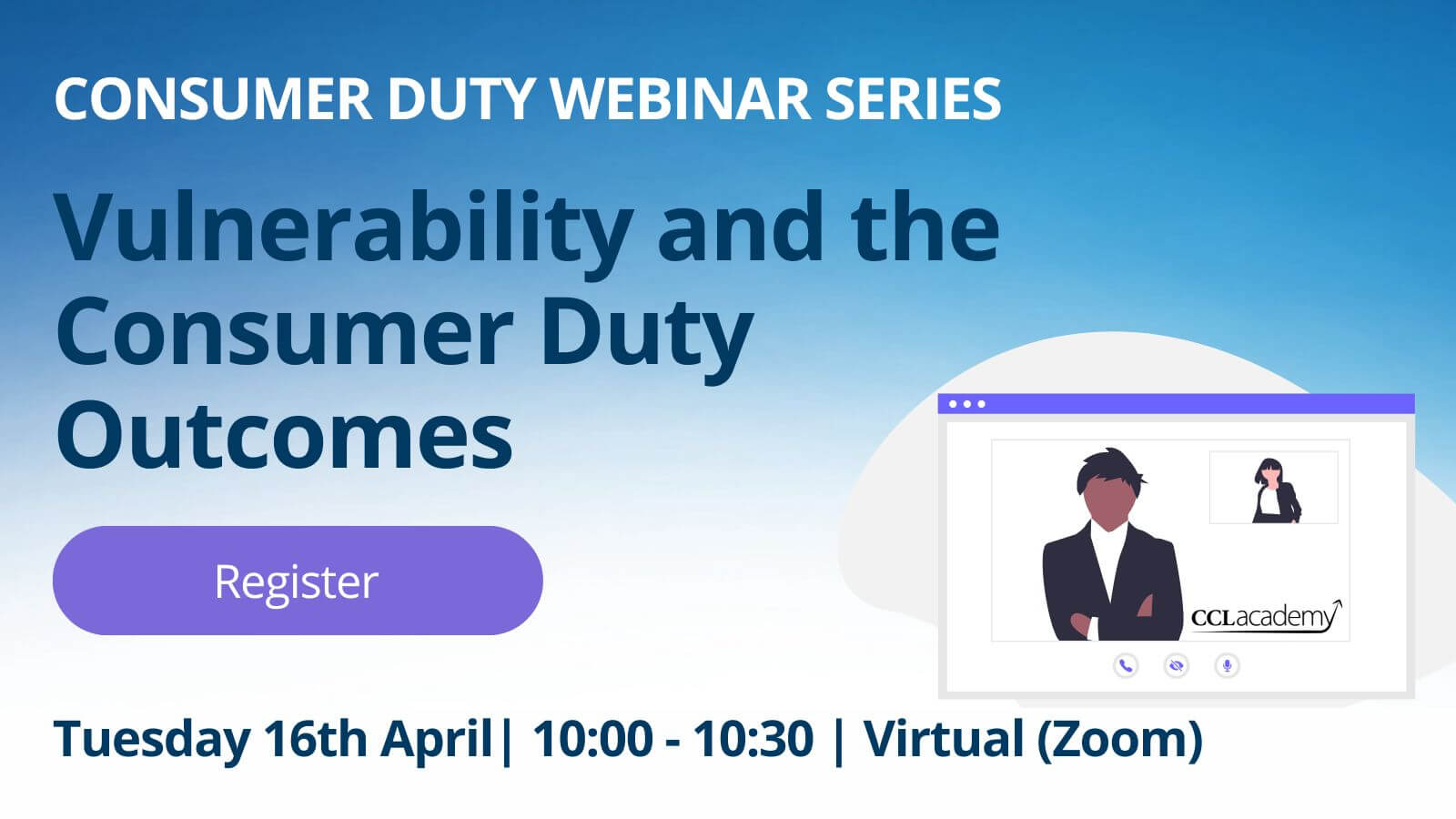 CONSUMER DUTY WEBINAR SERIES

Vulnerability and the Consumer Duty Outcomes

Register

CCLacademy

Tuesday 16th April| 10:00 - 10:30 | Virtual (Zoom)